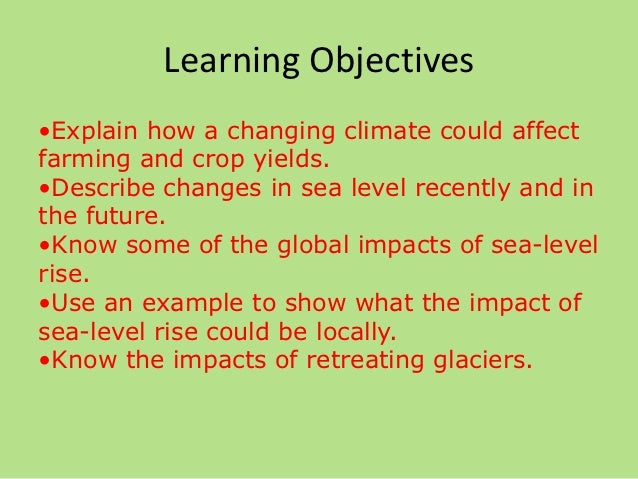 Learning Objectives

•Explain how a changing climate could affect farming and crop yields.
•Describe changes in sea level recently and in the future.
•Know some of the global impacts of sea-level rise.
•Use an example to show what the impact of sea-level rise could be locally.
•Know the impacts of retreating glaciers.